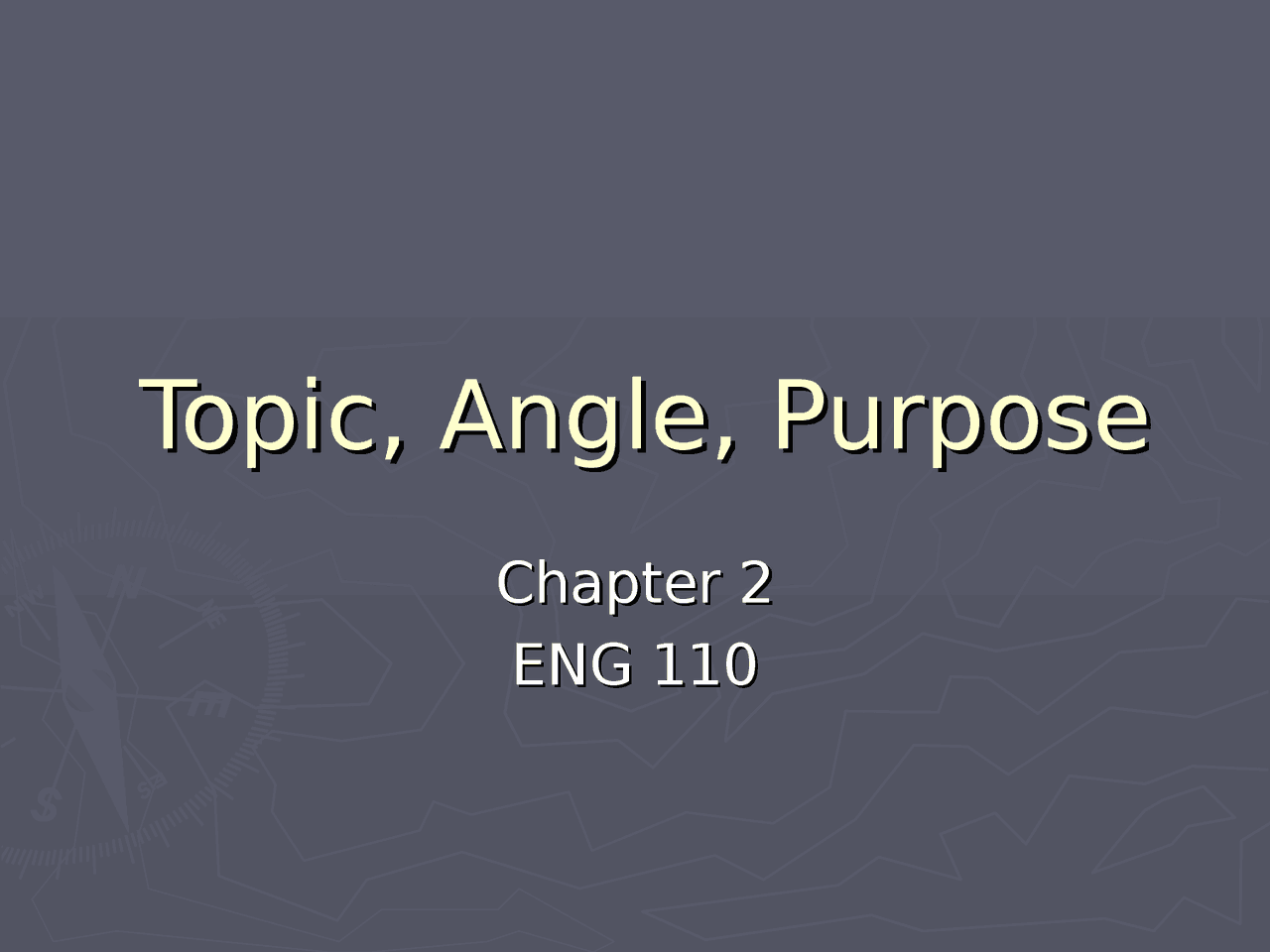 Topic, Angle, Purpose

Chapter 2
ENG 110